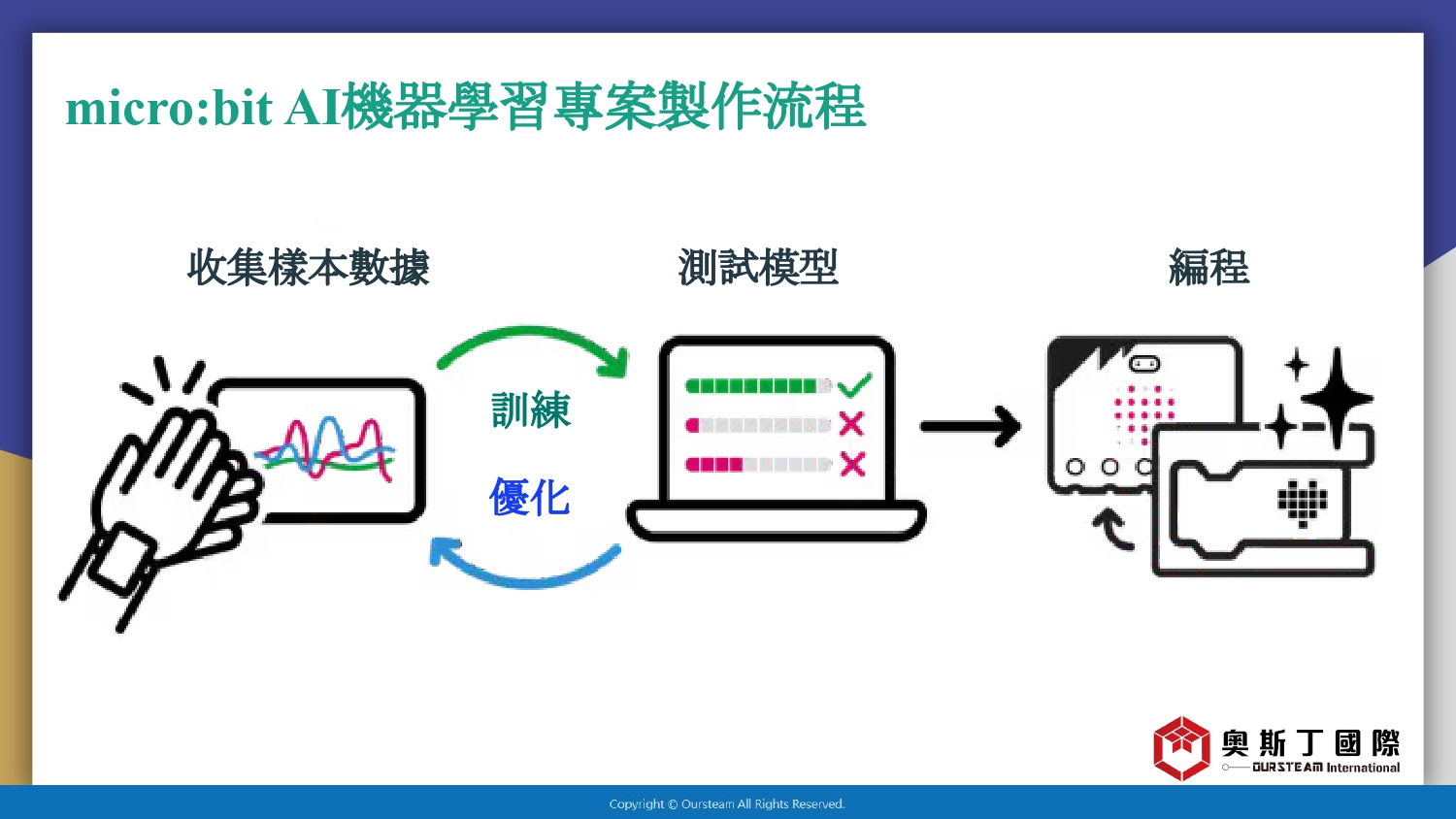 micro:bit AI機器學習專案製作流程

收集樣本數據

測試模型

編程

訓練

優化

奧斯丁國際
OURSTEAM International

Copyright © Oursteam All Rights Reserved.